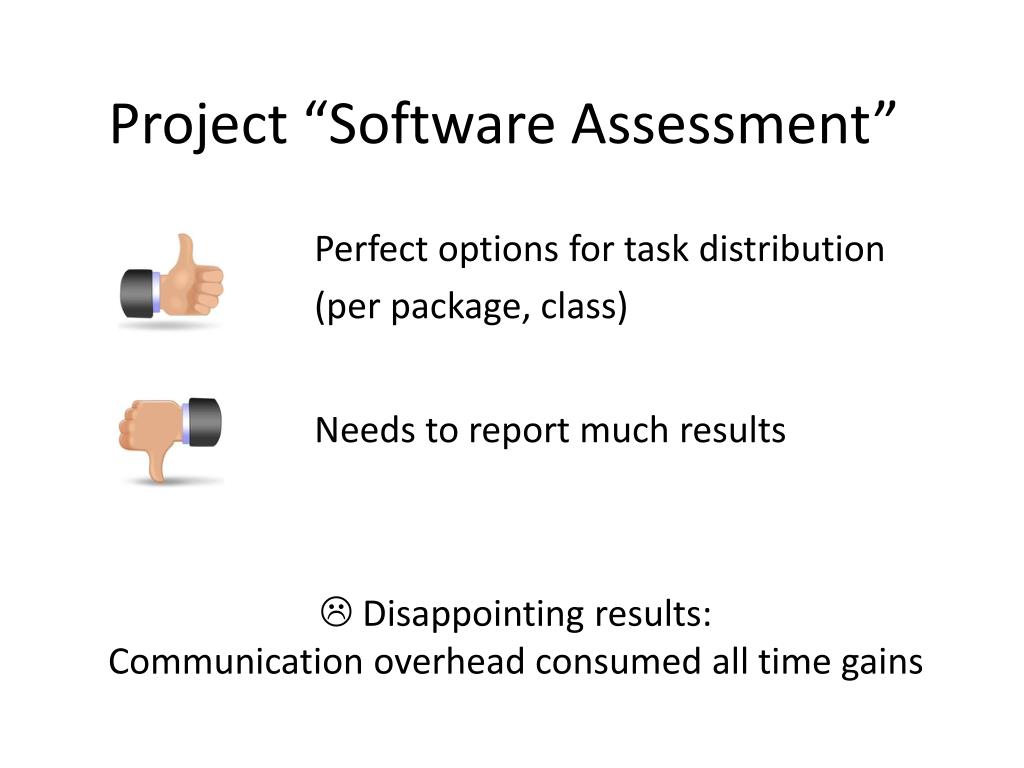 Project “Software Assessment”

Perfect options for task distribution (per package, class)

Needs to report much results

☹ Disappointing results:
Communication overhead consumed all time gains